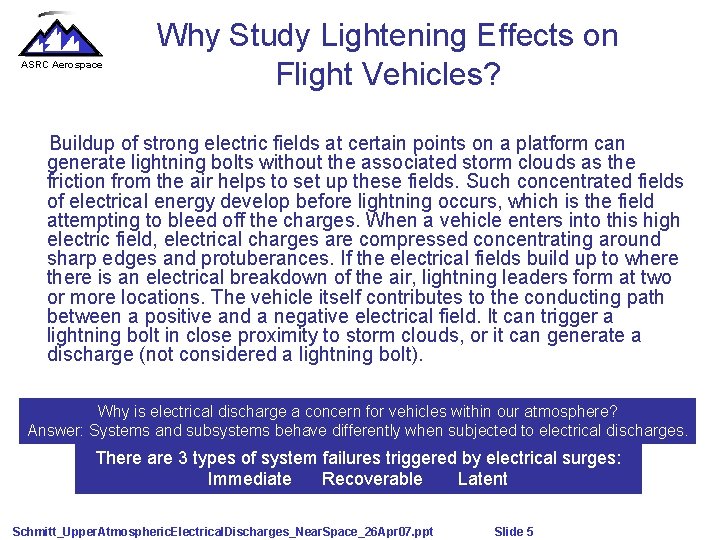 ASRC Aerospace

Why Study Lightening Effects on Flight Vehicles?

Buildup of strong electric fields at certain points on a platform can generate lightning bolts without the associated storm clouds as the friction from the air helps to set up these fields. Such concentrated fields of electrical energy develop before lightning occurs, which is the field attempting to bleed off the charges. When a vehicle enters into this high electric field, electrical charges are compressed concentrating around sharp edges and protuberances. If the electrical fields build up to where there is an electrical breakdown of the air, lightning leaders form at two or more locations. The vehicle itself contributes to the conducting path between a positive and a negative electrical field. It can trigger a lightning bolt in close proximity to storm clouds, or it can generate a discharge (not considered a lightning bolt).

Why is electrical discharge a concern for vehicles within our atmosphere?
Answer: Systems and subsystems behave differently when subjected to electrical discharges.

There are 3 types of system failures triggered by electrical surges:
Immediate Recoverable Latent

Schmitt_UpperAtmosphericElectricalDischarges_NearSpace_26Apr07.ppt Slide 5